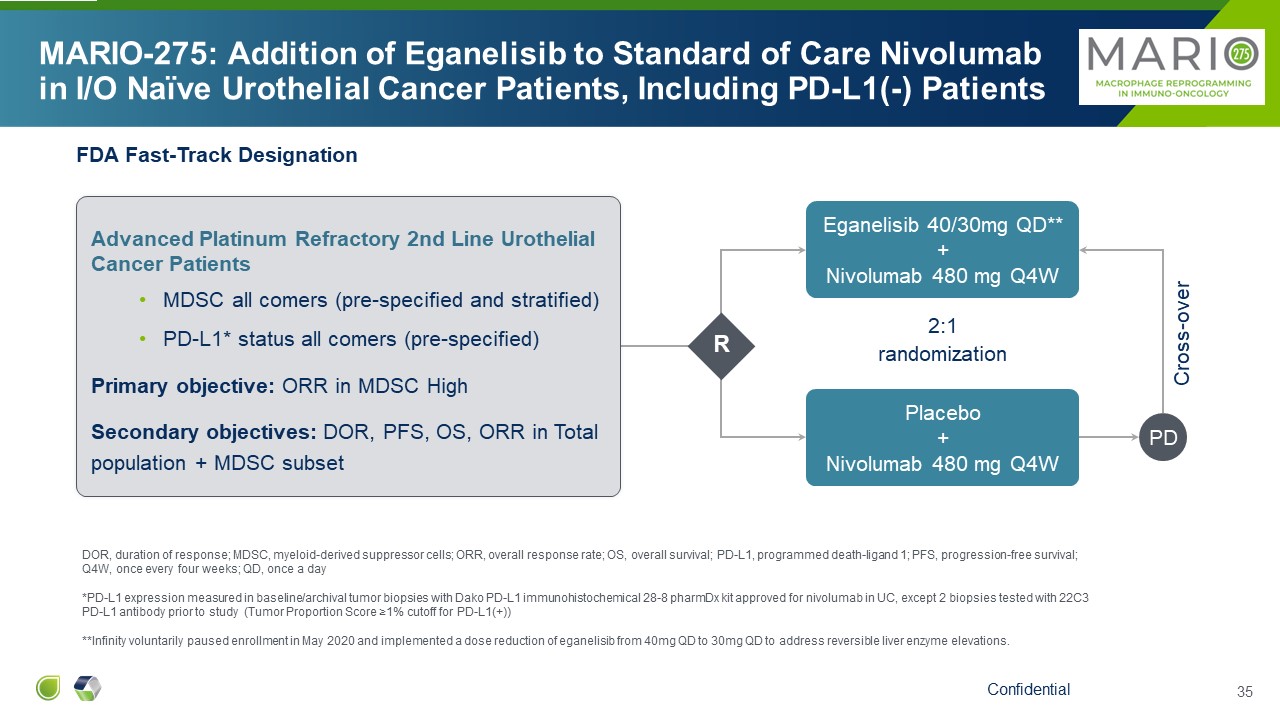 MARIO-275: Addition of Eganelisib to Standard of Care Nivolumab in I/O Naïve Urothelial Cancer Patients, Including PD-L1(-) Patients

MARIO 275
MACROPHAGE REPROGRAMMING IN IMMUNO-ONCOLOGY

FDA Fast-Track Designation

Advanced Platinum Refractory 2nd Line Urothelial Cancer Patients

• MDSC all comers (pre-specified and stratified)
• PD-L1* status all comers (pre-specified)

Primary objective: ORR in MDSC High

Secondary objectives: DOR, PFS, OS, ORR in Total population + MDSC subset

R

Eganelisib 40/30mg QD**
+
Nivolumab 480 mg Q4W

2:1
randomization

Placebo
+
Nivolumab 480 mg Q4W

Cross-over

PD

DOR, duration of response; MDSC, myeloid-derived suppressor cells; ORR, overall response rate; OS, overall survival; PD-L1, programmed death-ligand 1; PFS, progression-free survival; Q4W, once every four weeks; QD, once a day

*PD-L1 expression measured in baseline/archival tumor biopsies with Dako PD-L1 immunohistochemical 28-8 pharmDx kit approved for nivolumab in UC, except 2 biopsies tested with 22C3 PD-L1 antibody prior to study (Tumor Proportion Score ≥1% cutoff for PD-L1(+))

**Infinity voluntarily paused enrollment in May 2020 and implemented a dose reduction of eganelisib from 40mg QD to 30mg QD to address reversible liver enzyme elevations.

Confidential

35